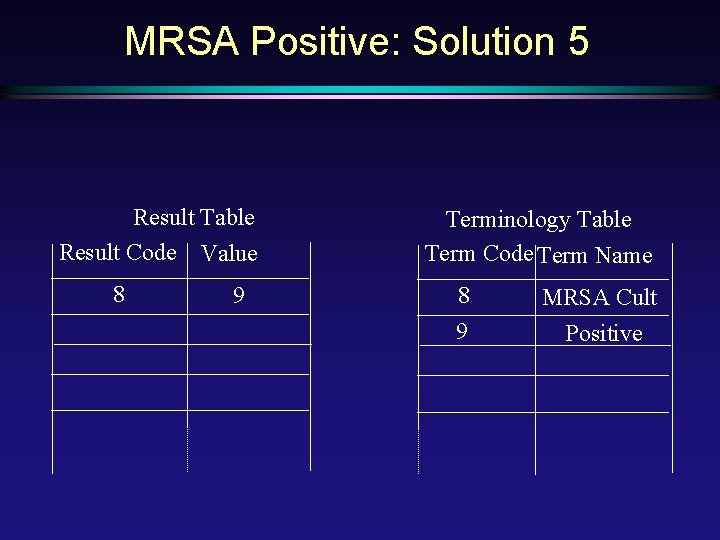 MRSA Positive: Solution 5

Result Table

| Result Code | Value |
|---|---|
| 8 | 9 |
| | |
| | |
| | |
| | |

Terminology Table

| Term Code | Term Name |
|---|---|
| 8 | MRSA Cult |
| 9 | Positive |
| | |
| | |
| | |